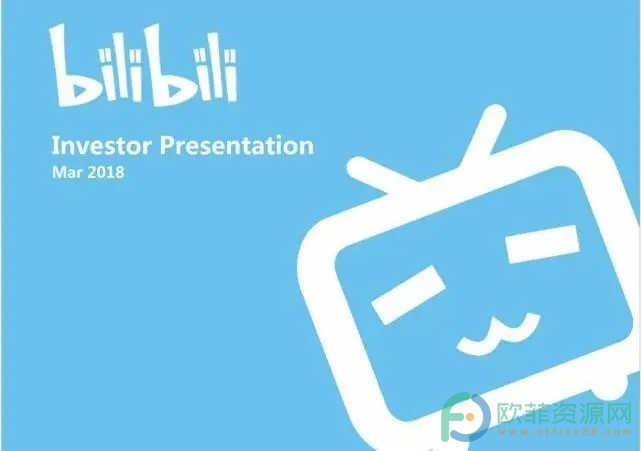 bilibili

Investor Presentation
Mar 2018

欧菲资源网
www.office26.com